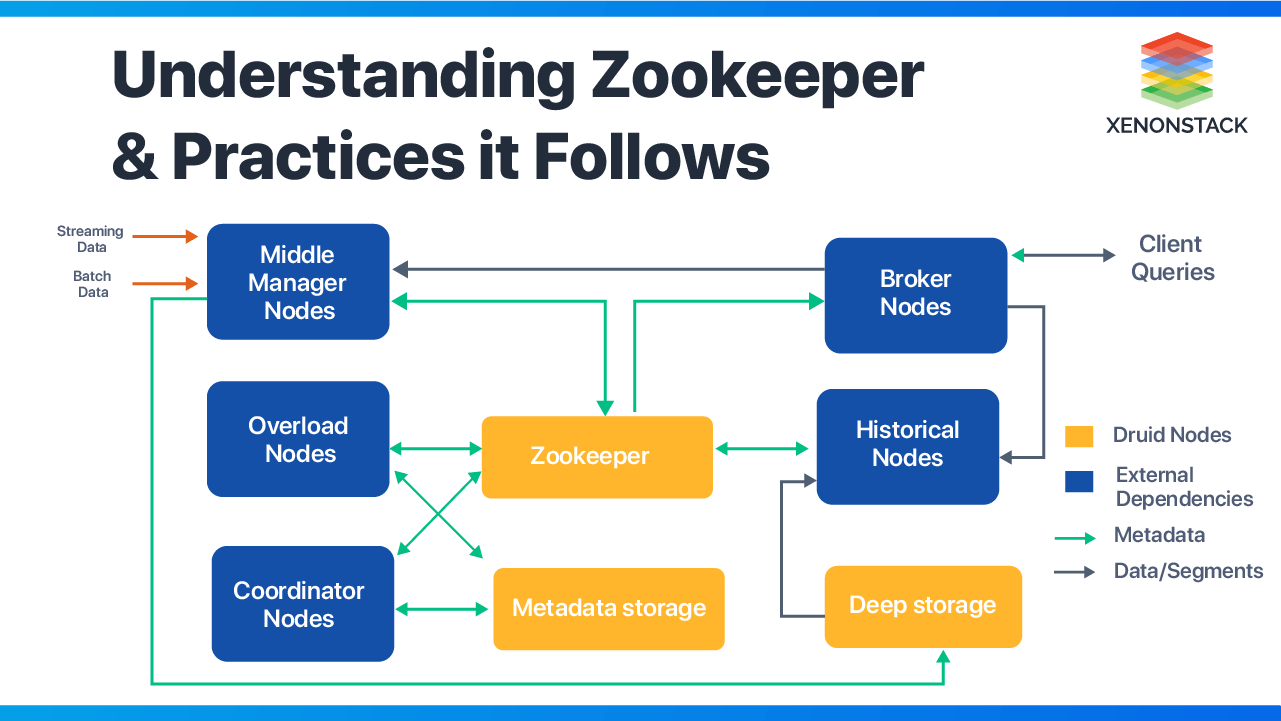 Understanding Zookeeper & Practices it Follows

XENONSTACK

Streaming Data

Batch Data

Middle Manager Nodes

Broker Nodes

Client Queries

Overload Nodes

Zookeeper

Historical Nodes

Coordinator Nodes

Metadata storage

Deep storage

Druid Nodes

External Dependencies

Metadata

Data/Segments